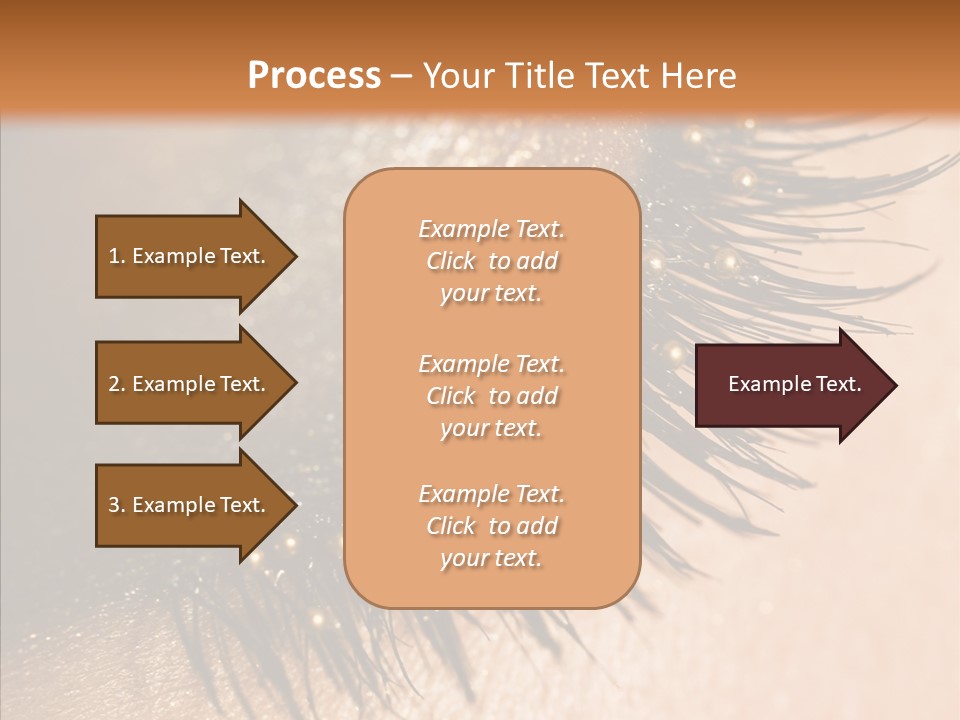 Process – Your Title Text Here

1. Example Text.

2. Example Text.

3. Example Text.

Example Text. Click to add your text.

Example Text. Click to add your text.

Example Text. Click to add your text.

Example Text.